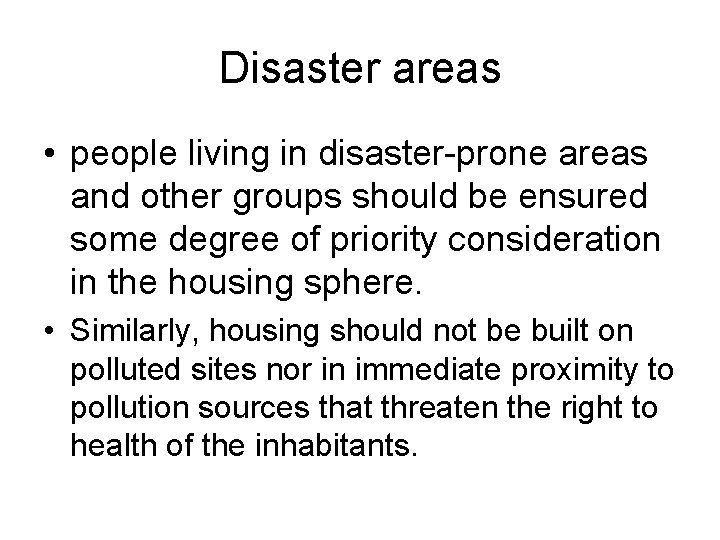 Disaster areas

• people living in disaster-prone areas and other groups should be ensured some degree of priority consideration in the housing sphere.

• Similarly, housing should not be built on polluted sites nor in immediate proximity to pollution sources that threaten the right to health of the inhabitants.